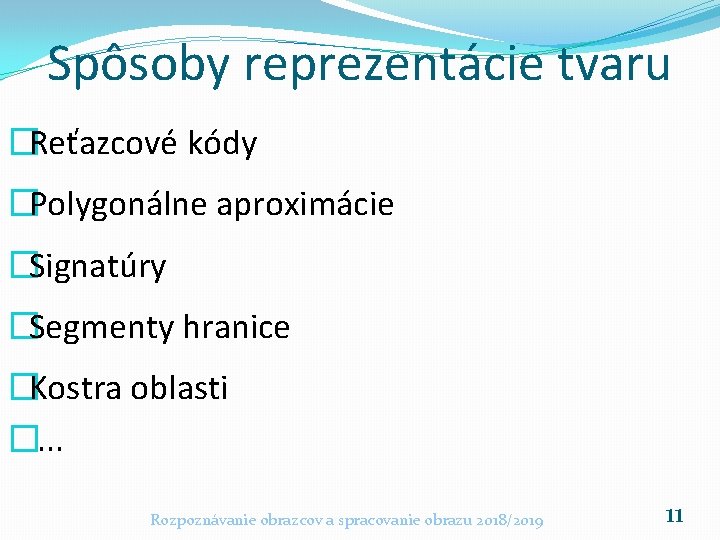 Spôsoby reprezentácie tvaru

Reťazcové kódy

Polygonálne aproximácie

Signatúry

Segmenty hranice

Kostra oblasti

...

Rozpoznávanie obrazcov a spracovanie obrazu 2018/2019

11